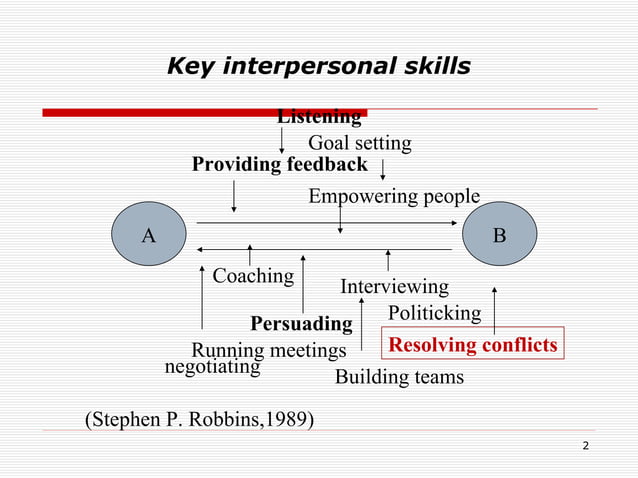 Key interpersonal skills

Listening

Goal setting

Providing feedback

Empowering people

A

B

Coaching

Interviewing

Politicking

Persuading

Resolving conflicts

Running meetings

negotiating

Building teams

(Stephen P. Robbins,1989)

2